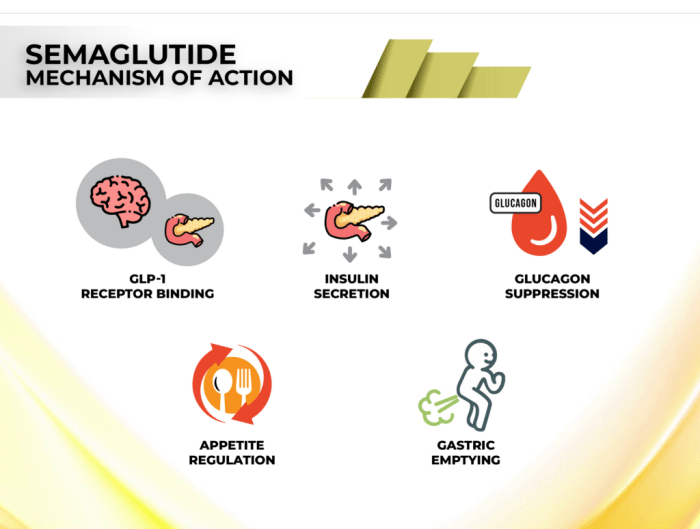 SEMAGLUTIDE
MECHANISM OF ACTION

GLP-1
RECEPTOR BINDING

INSULIN
SECRETION

GLUCAGON

GLUCAGON
SUPPRESSION

APPETITE
REGULATION

GASTRIC
EMPTYING